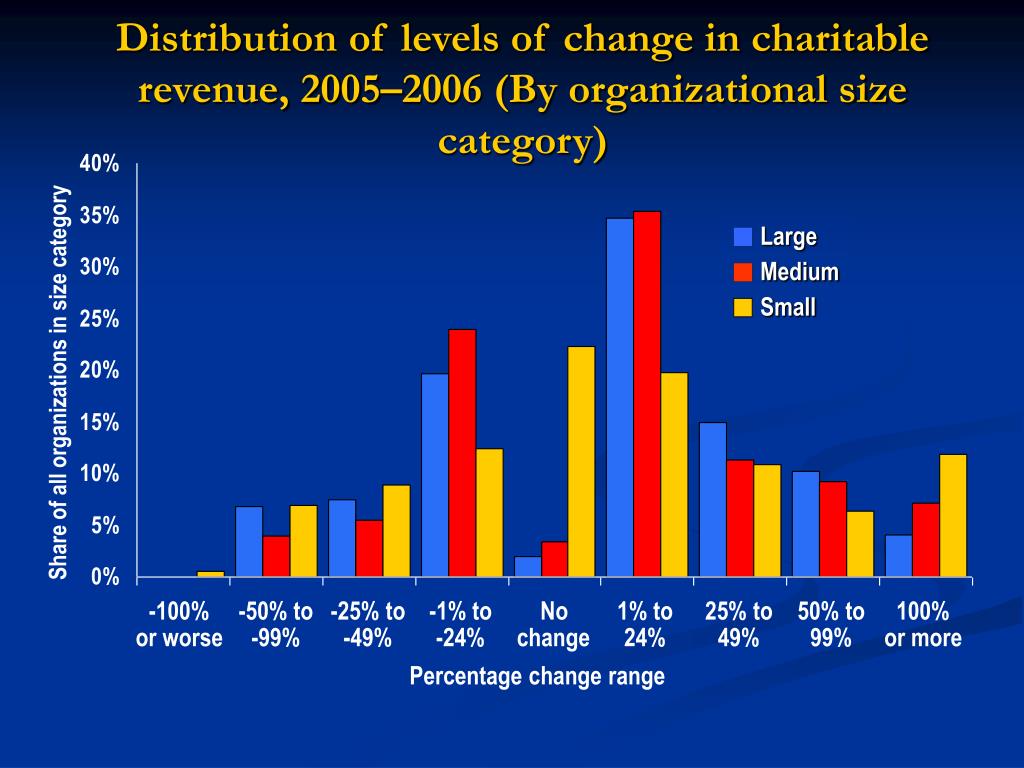 Distribution of levels of change in charitable revenue, 2005–2006 (By organizational size category)

Share of all organizations in size category

40%
35%
30%
25%
20%
15%
10%
5%
0%

Large
Medium
Small

-100% or worse
-50% to -99%
-25% to -49%
-1% to -24%
No change
1% to 24%
25% to 49%
50% to 99%
100% or more

Percentage change range